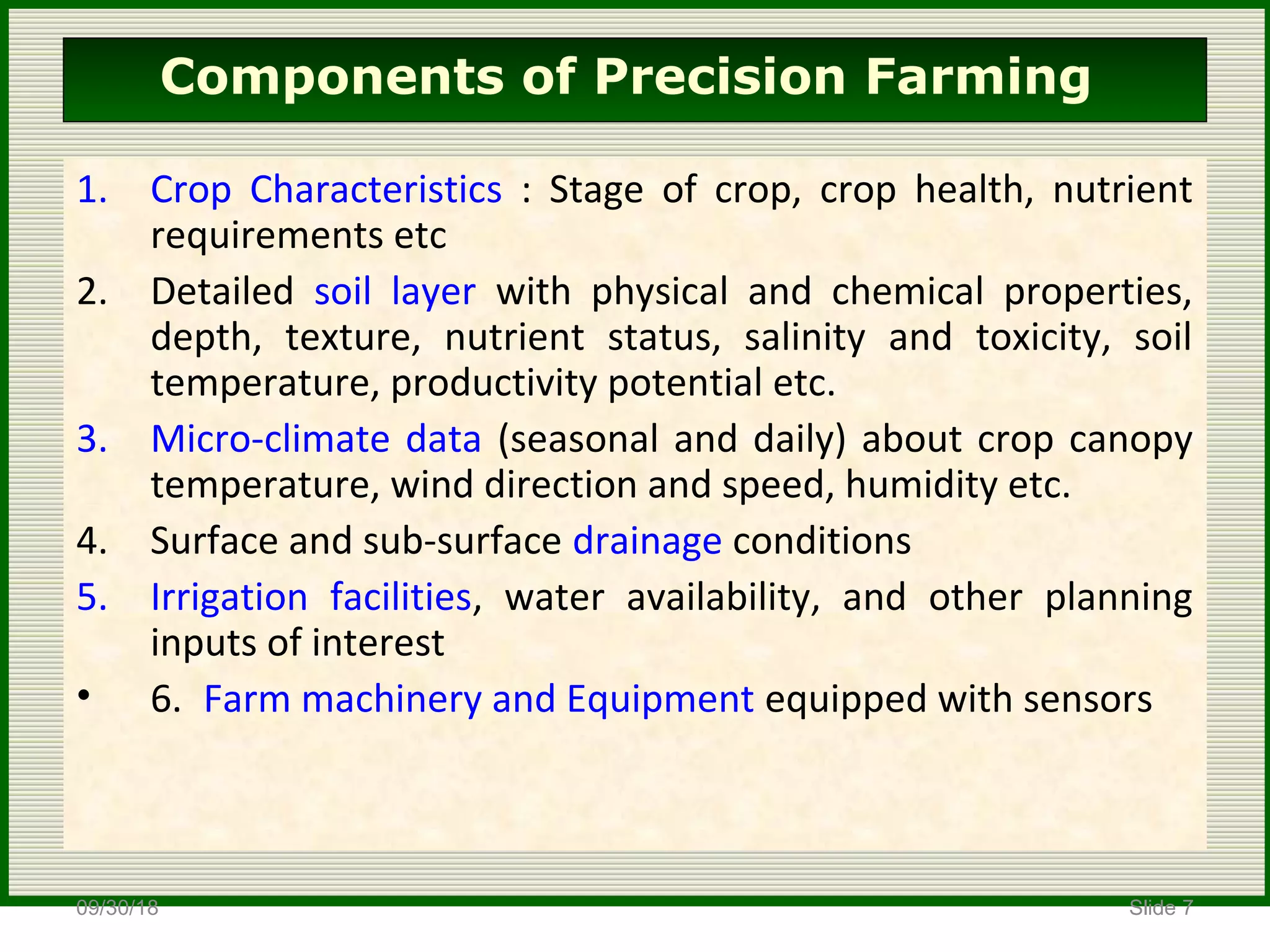 Components of Precision Farming

1. Crop Characteristics : Stage of crop, crop health, nutrient requirements etc

2. Detailed soil layer with physical and chemical properties, depth, texture, nutrient status, salinity and toxicity, soil temperature, productivity potential etc.

3. Micro-climate data (seasonal and daily) about crop canopy temperature, wind direction and speed, humidity etc.

4. Surface and sub-surface drainage conditions

5. Irrigation facilities, water availability, and other planning inputs of interest

• 6. Farm machinery and Equipment equipped with sensors

09/30/18

Slide 7